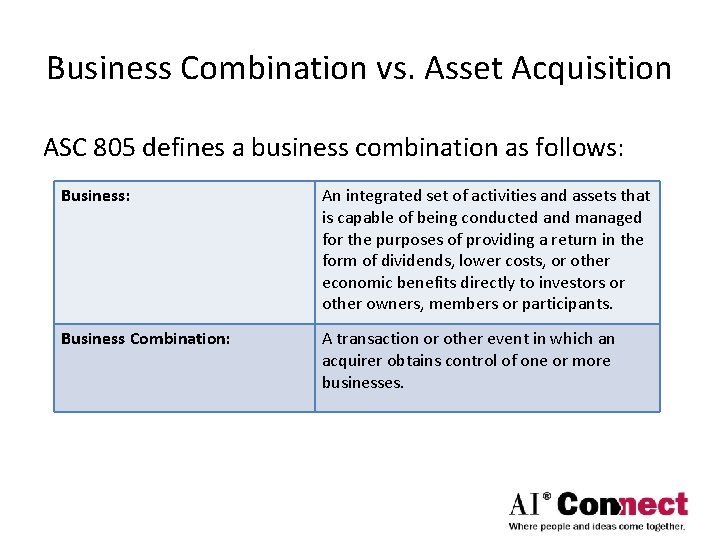 Business Combination vs. Asset Acquisition

ASC 805 defines a business combination as follows:

| Business: | An integrated set of activities and assets that is capable of being conducted and managed for the purposes of providing a return in the form of dividends, lower costs, or other economic benefits directly to investors or other owners, members or participants. |
|---|---|
| Business Combination: | A transaction or other event in which an acquirer obtains control of one or more businesses. |

AI® Connect
Where people and ideas come together.